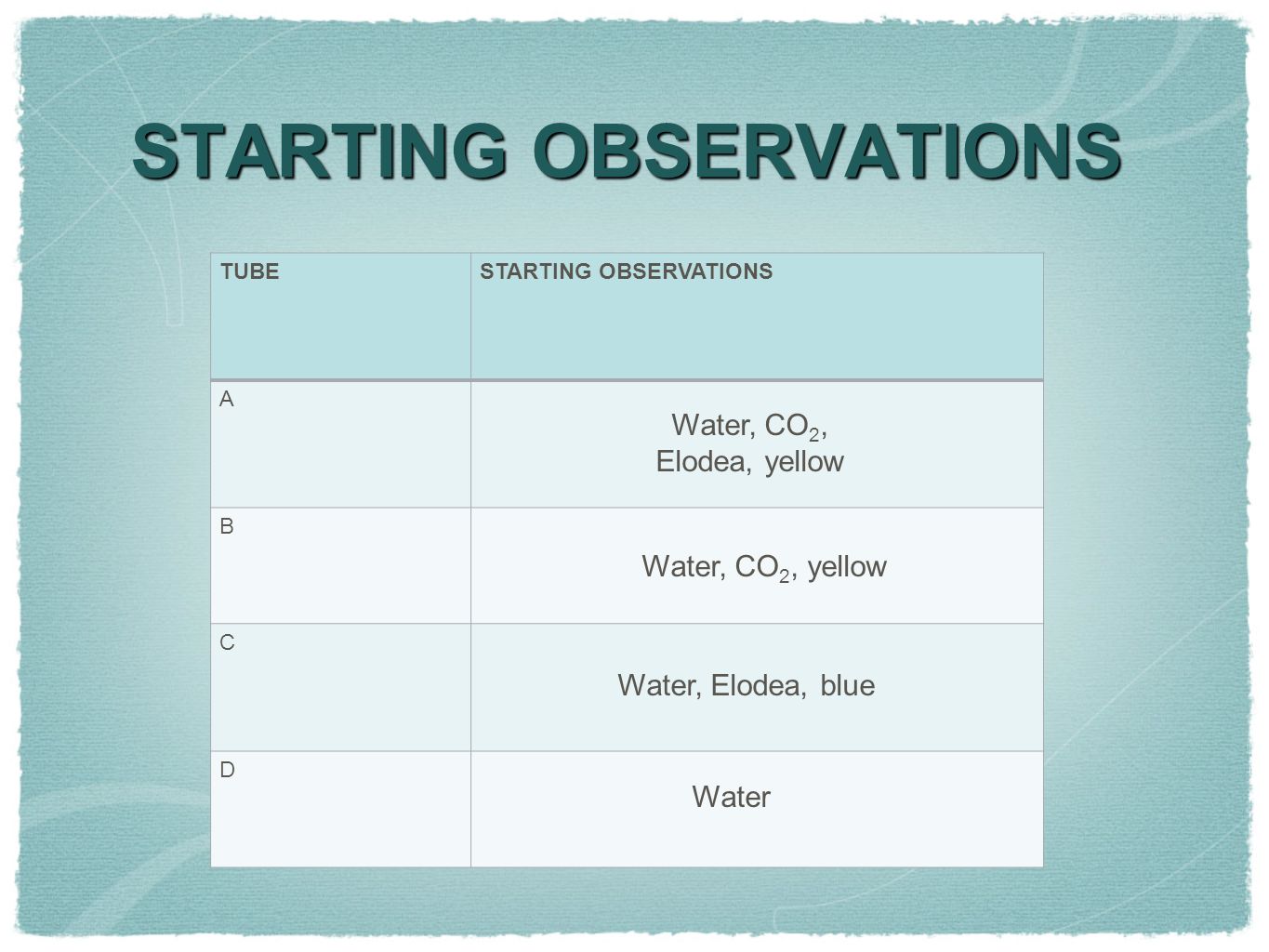 STARTING OBSERVATIONS

| TUBE | STARTING OBSERVATIONS |
|---|---|
| A | Water, $CO_2$, Elodea, yellow |
| B | Water, $CO_2$, yellow |
| C | Water, Elodea, blue |
| D | Water |